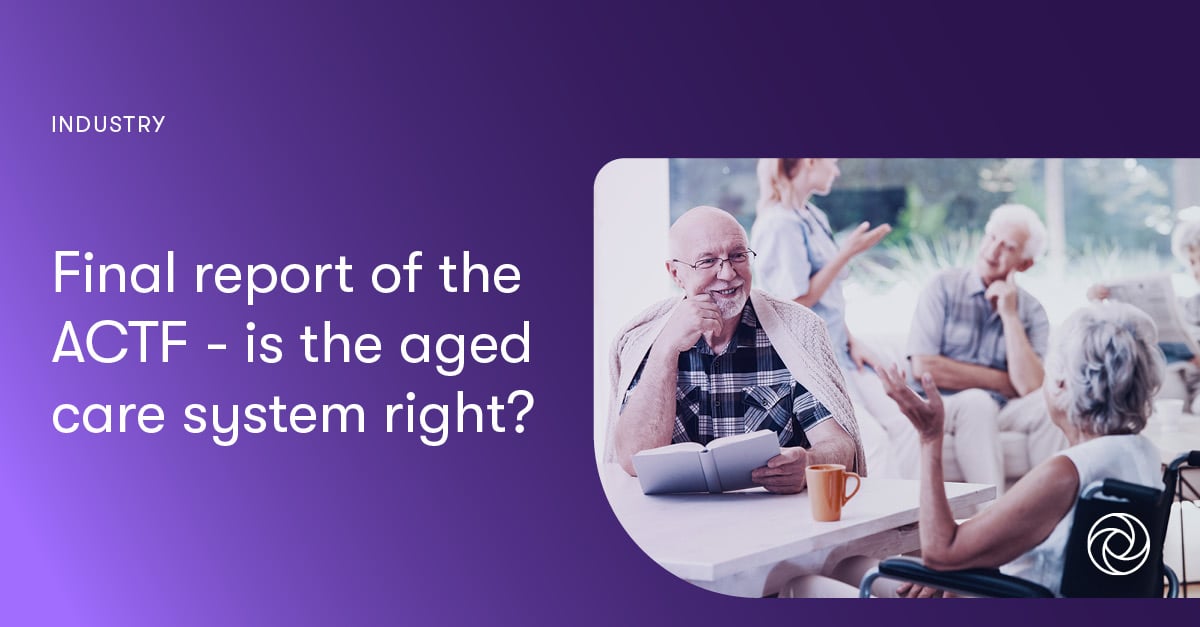 INDUSTRY

Final report of the ACTF - is the aged care system right?